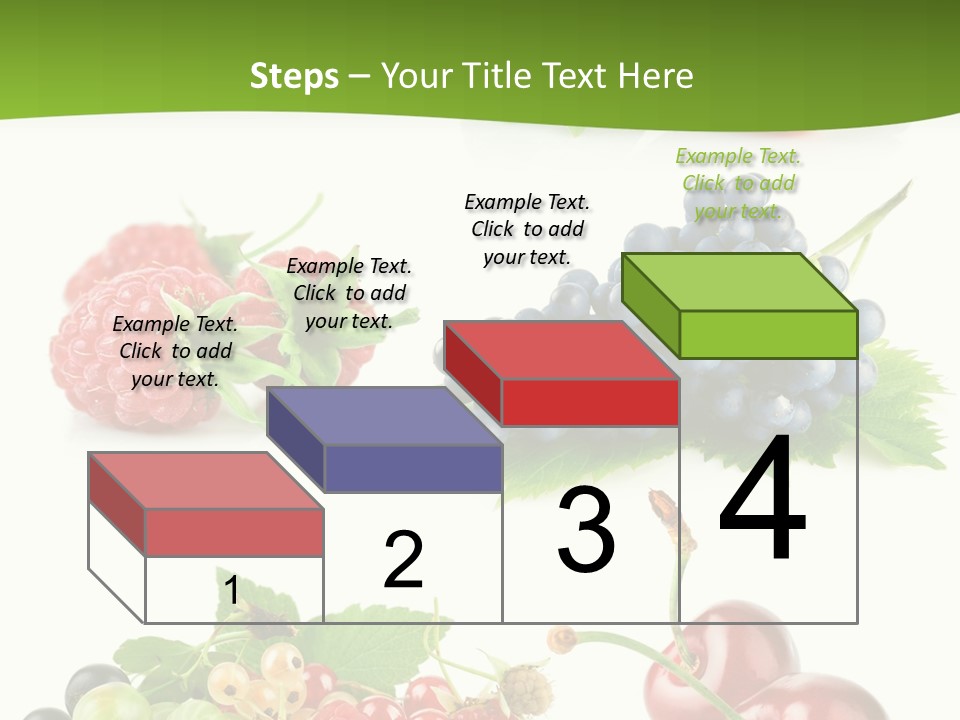 Steps – Your Title Text Here

Example Text. Click to add your text.

Example Text. Click to add your text.

Example Text. Click to add your text.

Example Text. Click to add your text.

1

2

3

4